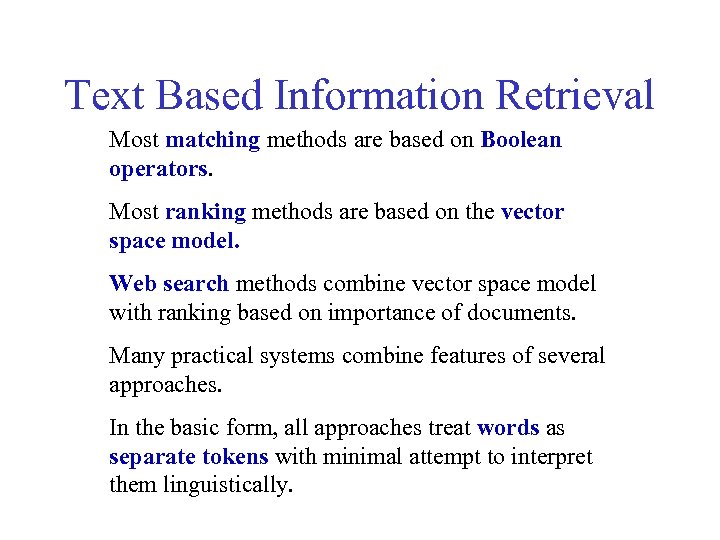 Text Based Information Retrieval

Most matching methods are based on Boolean operators.

Most ranking methods are based on the vector space model.

Web search methods combine vector space model with ranking based on importance of documents.

Many practical systems combine features of several approaches.

In the basic form, all approaches treat words as separate tokens with minimal attempt to interpret them linguistically.